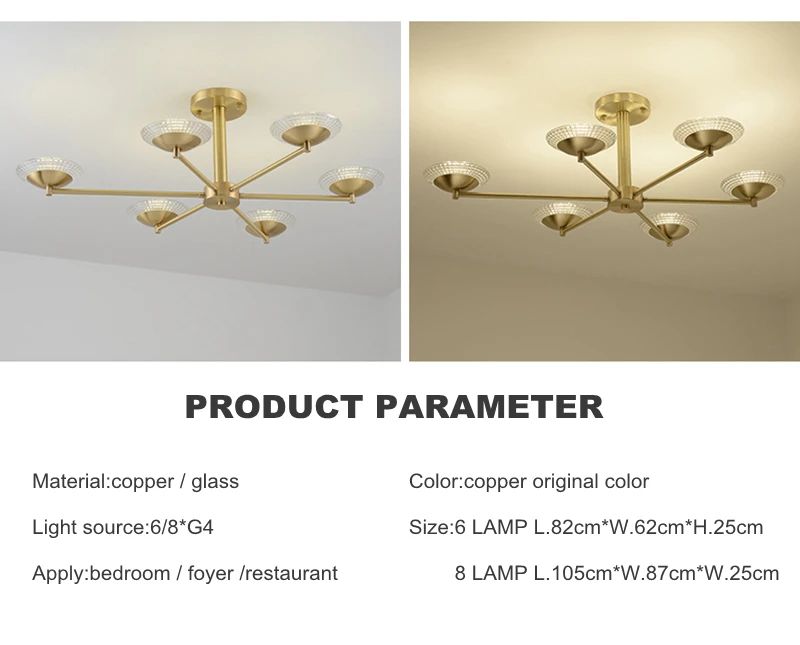 PRODUCT PARAMETER

Material:copper / glass

Light source:6/8*G4

Apply:bedroom / foyer /restaurant

Color:copper original color

Size:6 LAMP L.82cm*W.62cm*H.25cm

8 LAMP L.105cm*W.87cm*W.25cm